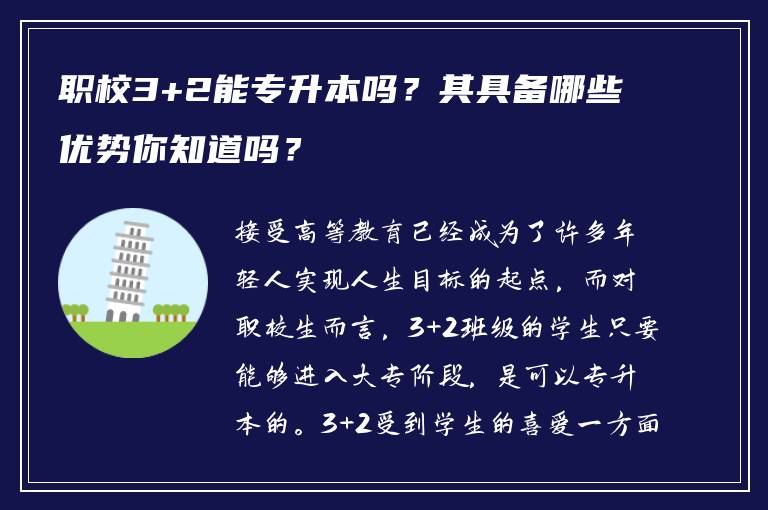 职校3+2能专升本吗？其具备哪些优势你知道吗？

接受高等教育已经成为了许多年轻人实现人生目标的起点，而对职校生而言，3+2班级的学生只要能够进入大专阶段，是可以专升本的。3+2受到学生的喜爱一方面